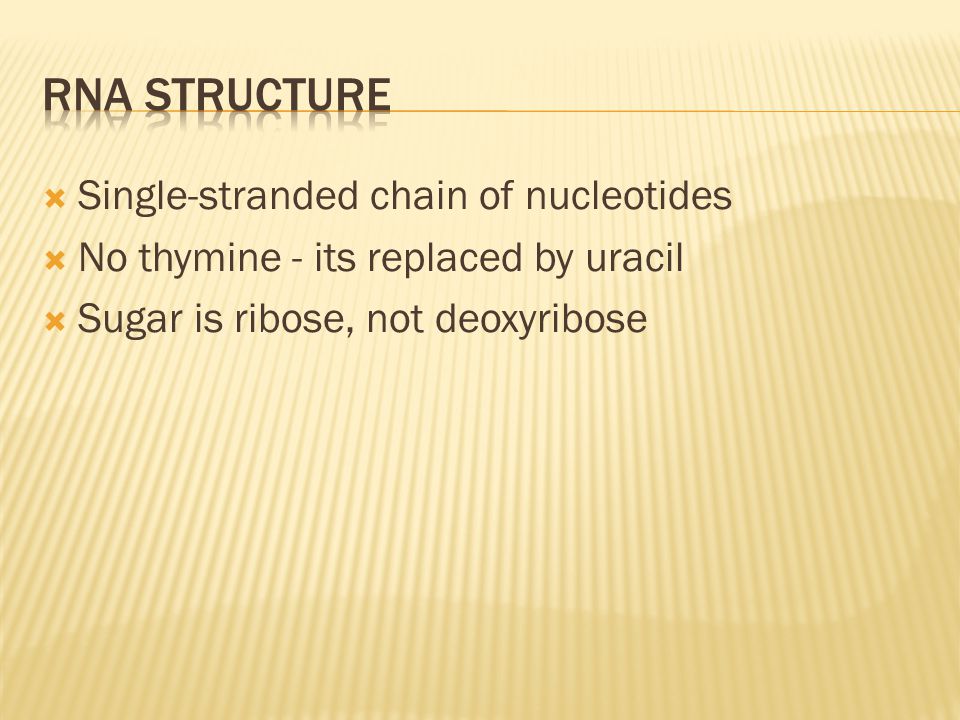 RNA STRUCTURE

Single-stranded chain of nucleotides
No thymine - its replaced by uracil
Sugar is ribose, not deoxyribose